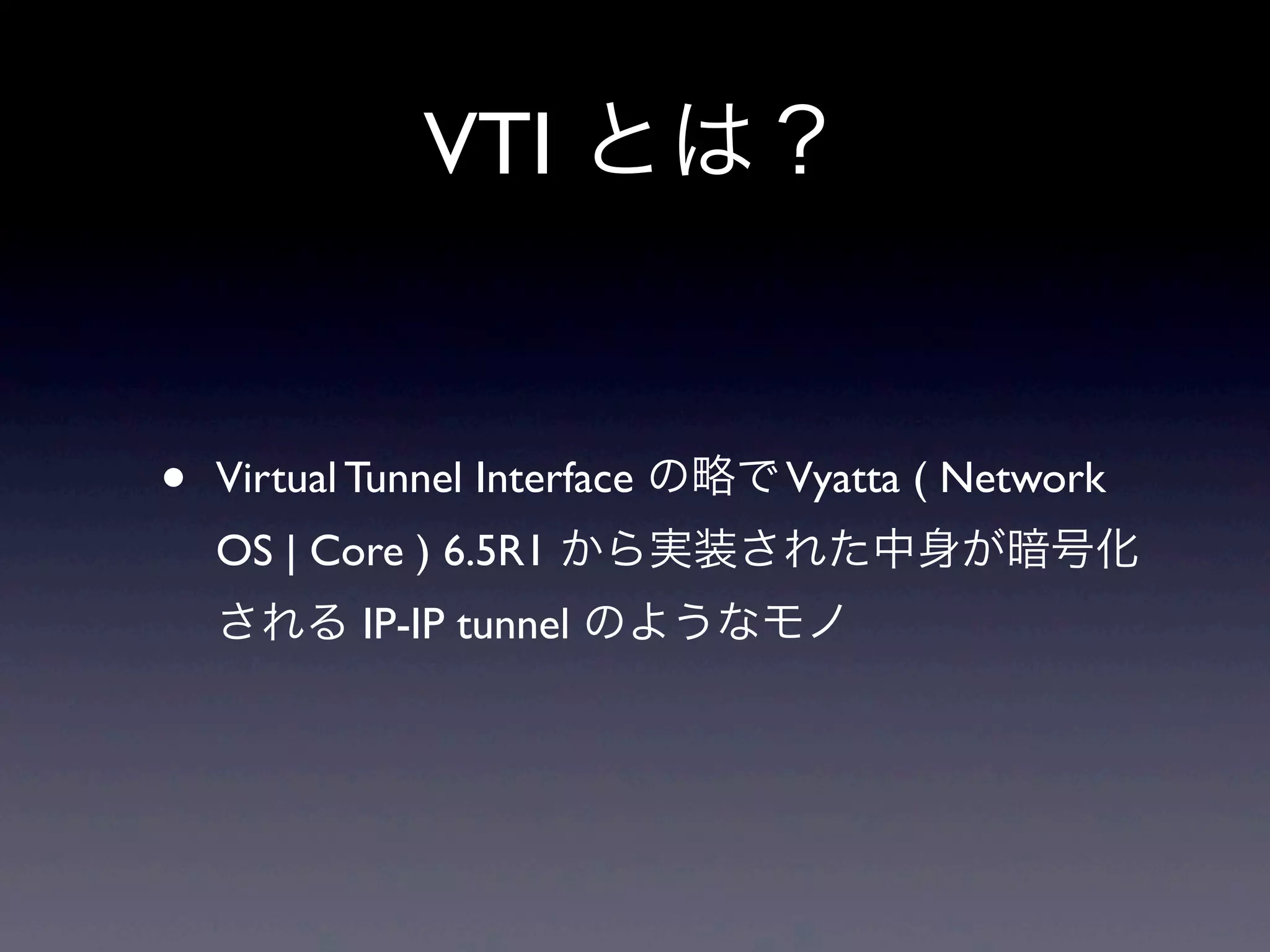 VTI とは？

• Virtual Tunnel Interface の略で Vyatta ( Network OS | Core ) 6.5R1 から実装された中身が暗号化される IP-IP tunnel のようなモノ